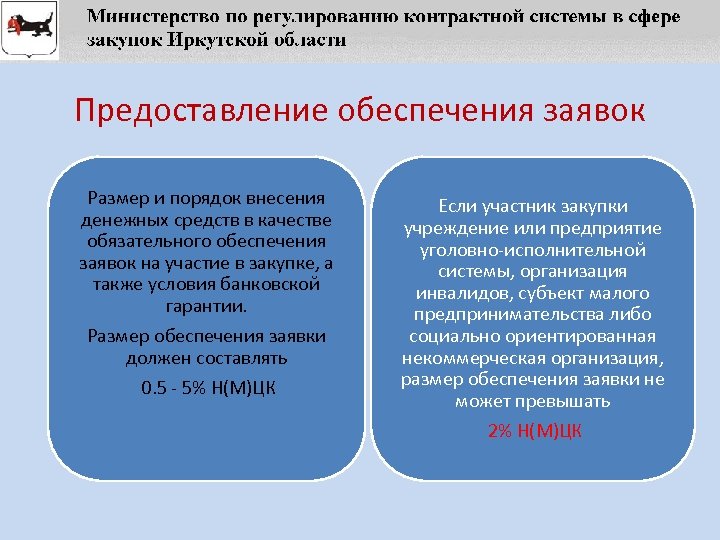 Министерство по регулированию контрактной системы в сфере закупок Иркутской области

Предоставление обеспечения заявок

Размер и порядок внесения денежных средств в качестве обязательного обеспечения заявок на участие в закупке, а также условия банковской гарантии.

Размер обеспечения заявки должен составлять

0.5 - 5% Н(М)ЦК

Если участник закупки учреждение или предприятие уголовно-исполнительной системы, организация инвалидов, субъект малого предпринимательства либо социально ориентированная некоммерческая организация, размер обеспечения заявки не может превышать

2% Н(М)ЦК